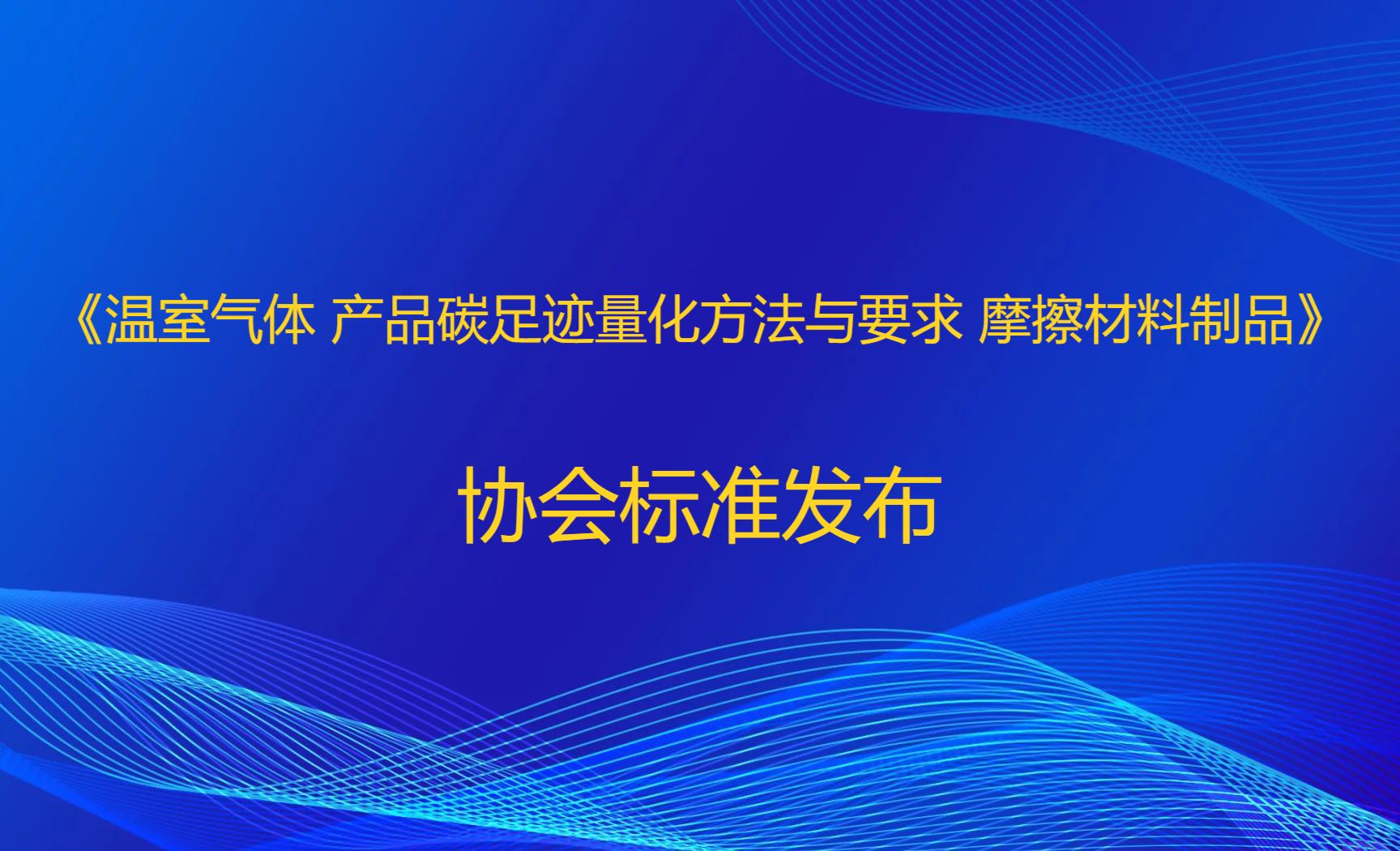 《温室气体 产品碳足迹量化方法与要求 摩擦材料制品》

协会标准发布